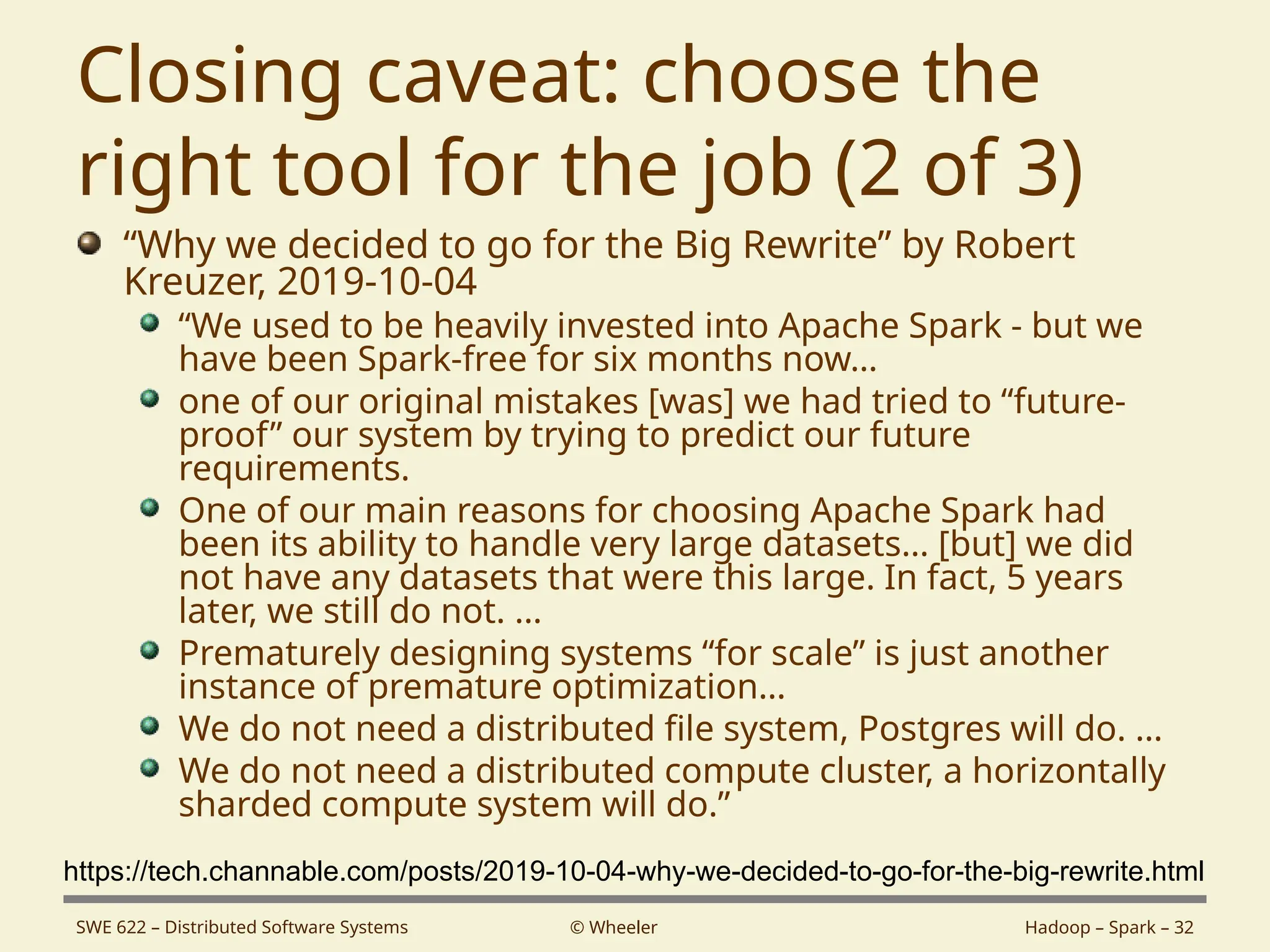 Closing caveat: choose the right tool for the job (2 of 3)

“Why we decided to go for the Big Rewrite” by Robert Kreuzer, 2019-10-04

“We used to be heavily invested into Apache Spark - but we have been Spark-free for six months now…

one of our original mistakes [was] we had tried to “future-proof” our system by trying to predict our future requirements.

One of our main reasons for choosing Apache Spark had been its ability to handle very large datasets… [but] we did not have any datasets that were this large. In fact, 5 years later, we still do not. …

Prematurely designing systems “for scale” is just another instance of premature optimization…

We do not need a distributed file system, Postgres will do. …

We do not need a distributed compute cluster, a horizontally sharded compute system will do.”

https://tech.channable.com/posts/2019-10-04-why-we-decided-to-go-for-the-big-rewrite.html

SWE 622 – Distributed Software Systems

© Wheeler

Hadoop – Spark – 32